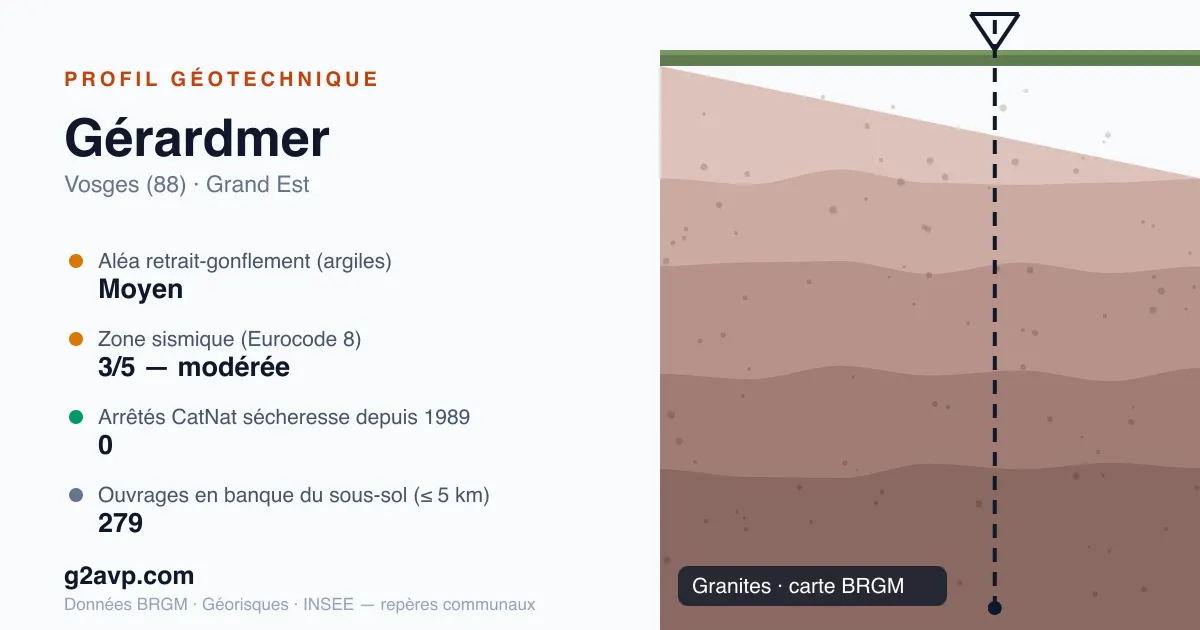 PROFIL GÉOTECHNIQUE

Gérardmer

Vosges (88) · Grand Est

Aléa retrait-gonflement (argiles)
Moyen

Zone sismique (Eurocode 8)
3/5 — modérée

Arrêtés CatNat sécheresse depuis 1989
0

Ouvrages en banque du sous-sol (≤ 5 km)
279

g2avp.com

Données BRGM · Géorisques · INSEE — repères communaux

Granites · carte BRGM